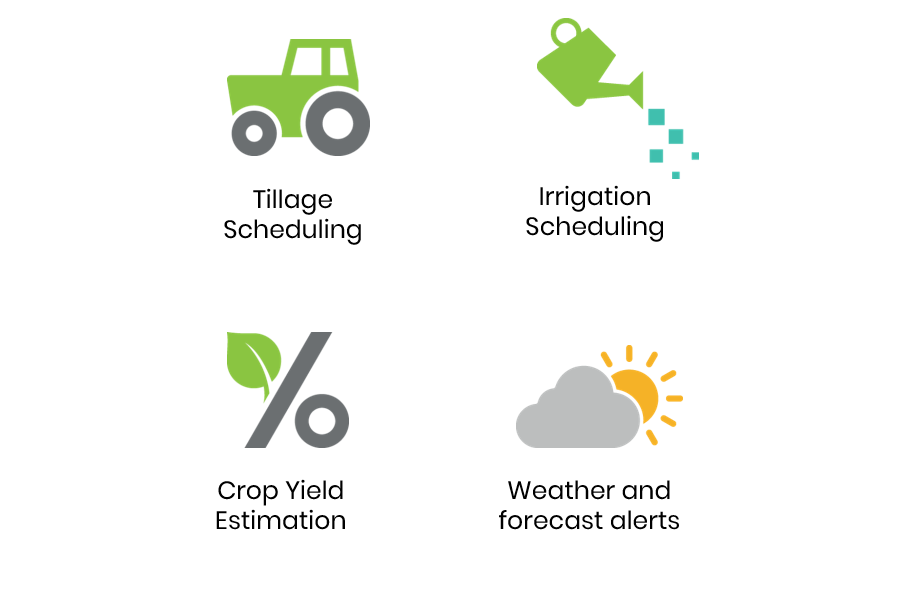 Tillage Scheduling

Irrigation Scheduling

Crop Yield Estimation

Weather and forecast alerts